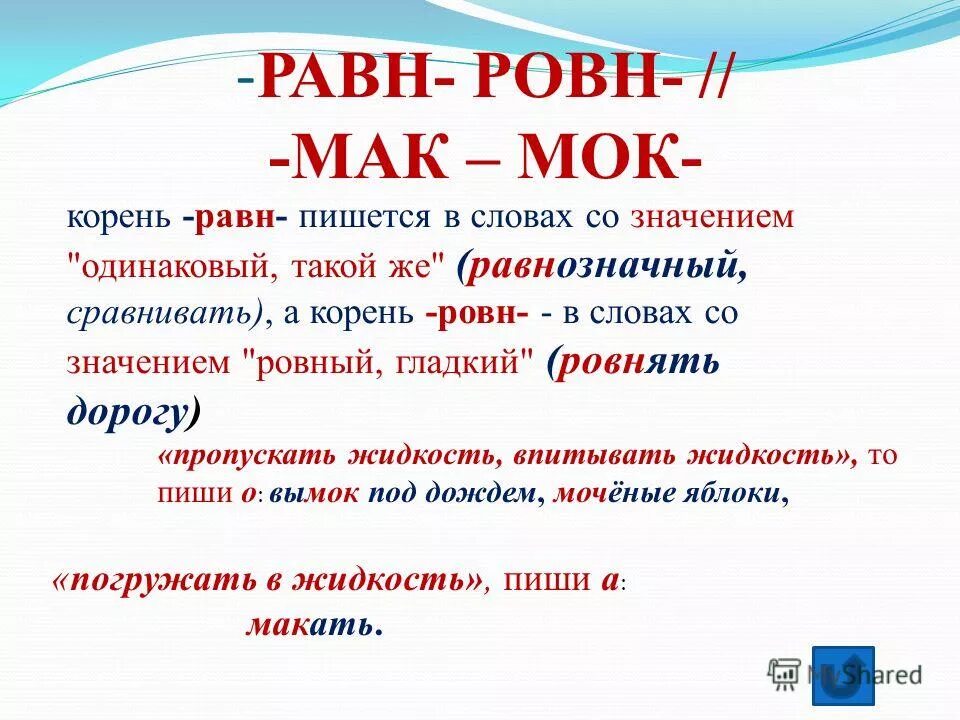 -РАВН- РОВН- //
-МАК – МОК-

корень -равн- пишется в словах со значением "одинаковый, такой же" (равнозначный, сравнивать), а корень -ровн- - в словах со значением "ровный, гладкий" (ровнять дорогу)

«пропускать жидкость, впитывать жидкость», то пиши о: вымок под дождем, мочёные яблоки,

«погружать в жидкость», пиши а: макать.

MyShared